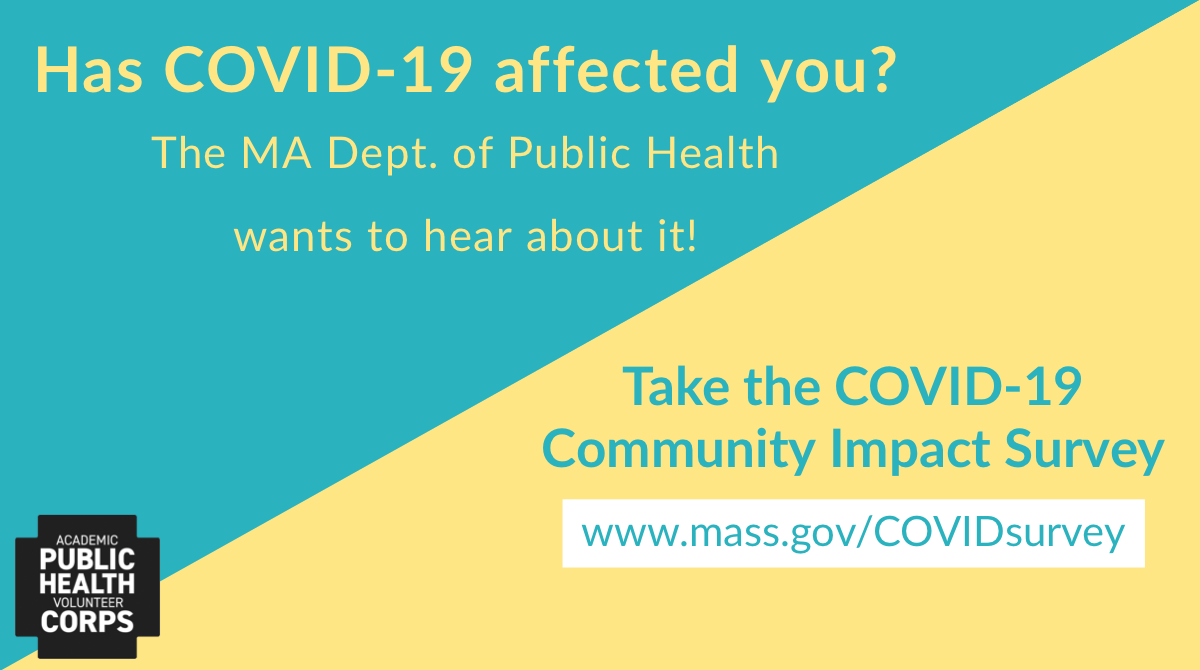 Has COVID-19 affected you?

The MA Dept. of Public Health

wants to hear about it!

Take the COVID-19 Community Impact Survey

www.mass.gov/COVIDsurvey

ACADEMIC PUBLIC HEALTH VOLUNTEER CORPS